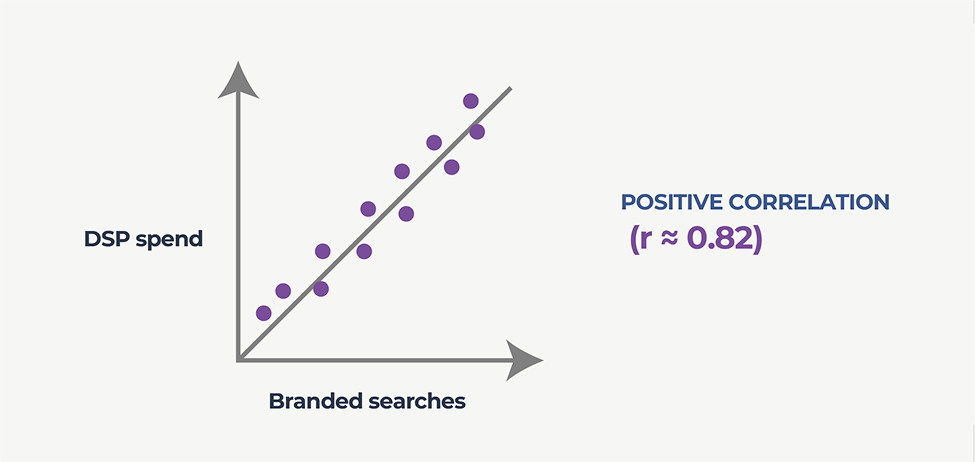 DSP spend

Branded searches

POSITIVE CORRELATION
(r ≈ 0.82)